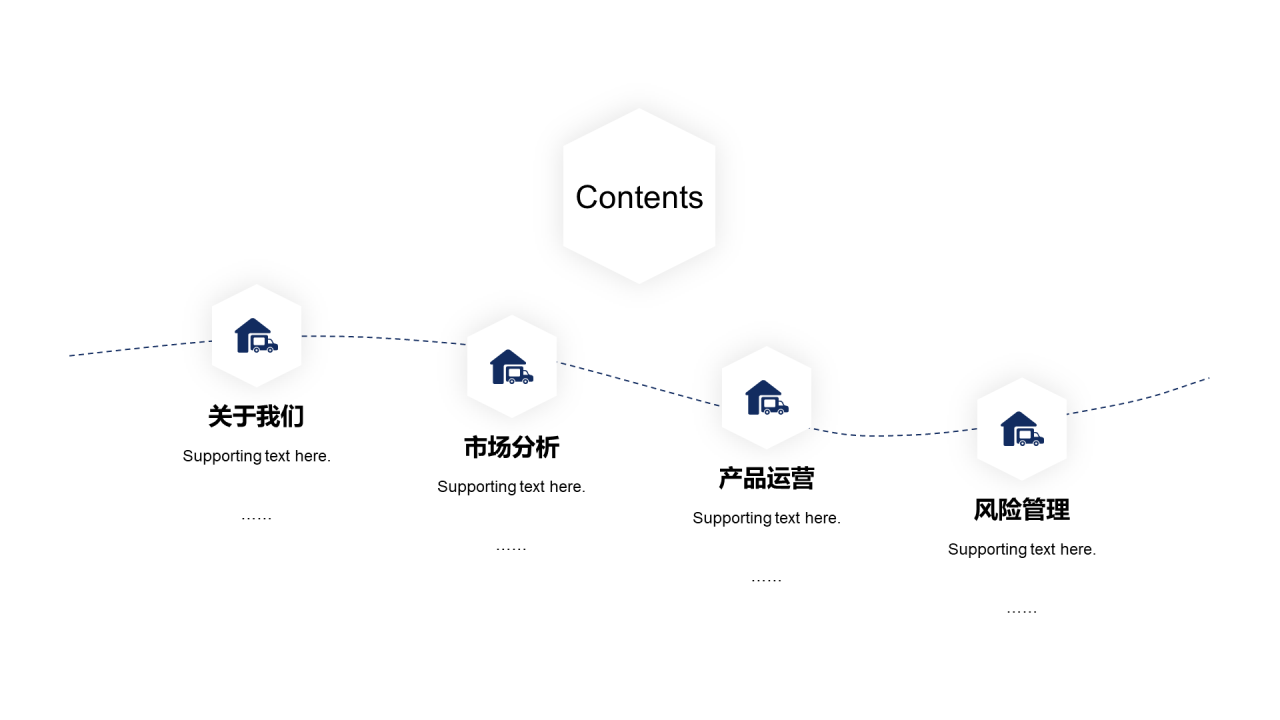 Contents

关于我们

Supporting text here.

……

市场分析

Supporting text here.

……

产品运营

Supporting text here.

……

风险管理

Supporting text here.

……